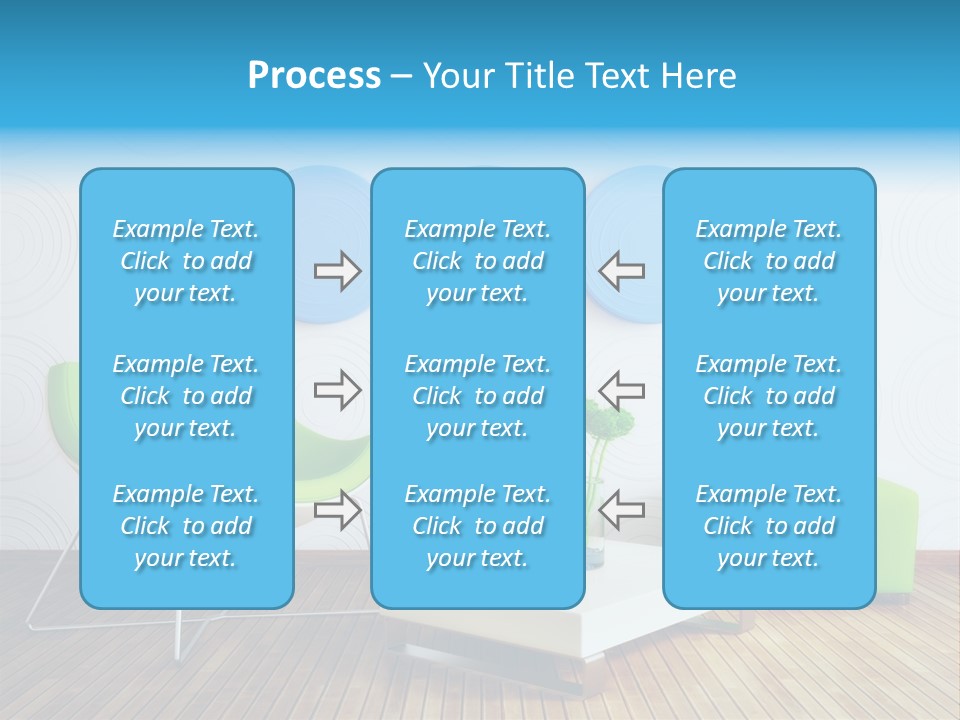 Process – Your Title Text Here

Example Text. Click to add your text.

Example Text. Click to add your text.

Example Text. Click to add your text.

Example Text. Click to add your text.

Example Text. Click to add your text.

Example Text. Click to add your text.

Example Text. Click to add your text.

Example Text. Click to add your text.

Example Text. Click to add your text.